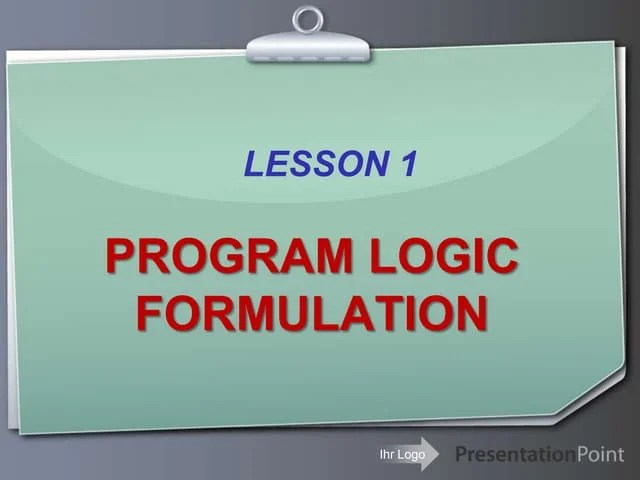 LESSON 1

PROGRAM LOGIC FORMULATION

Ihr Logo

PresentationPoint